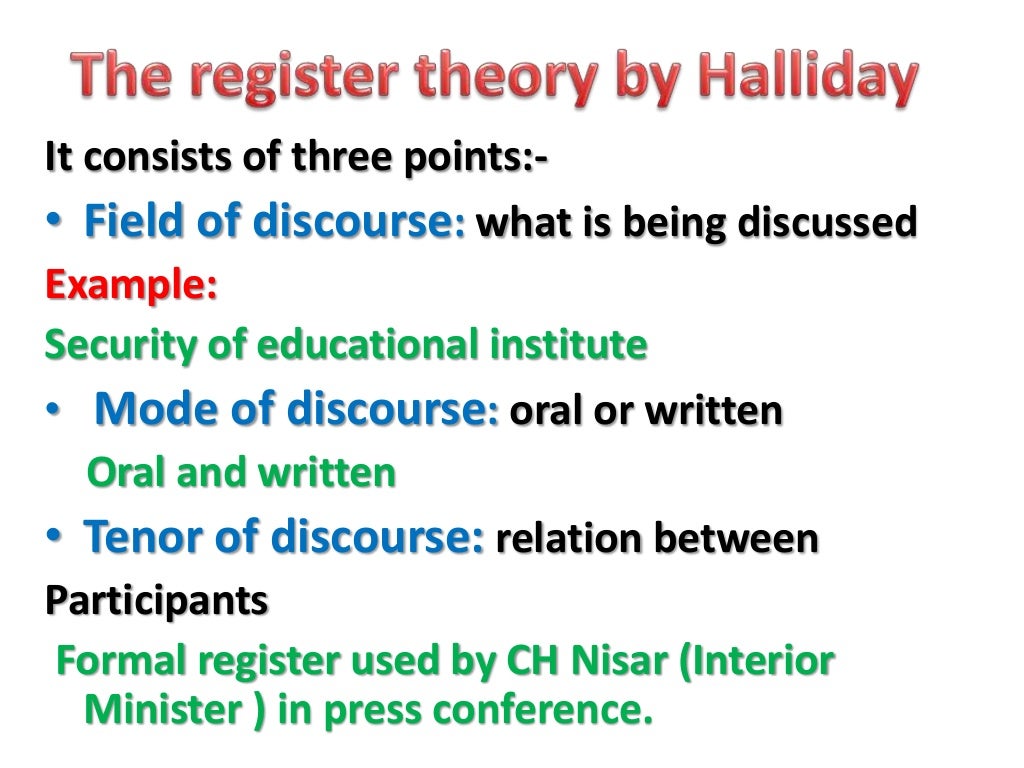 The register theory by Halliday

It consists of three points:-

• Field of discourse: what is being discussed

Example:

Security of educational institute

• Mode of discourse: oral or written

Oral and written

• Tenor of discourse: relation between Participants

Formal register used by CH Nisar (Interior Minister ) in press conference.